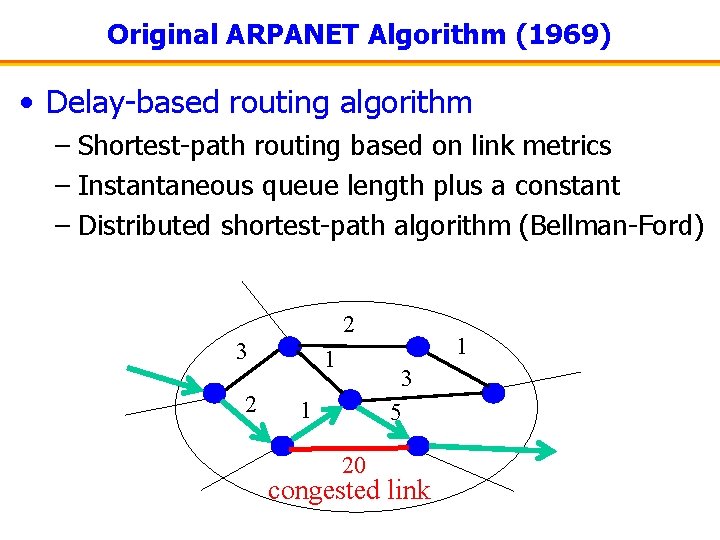 Original ARPANET Algorithm (1969)

• Delay-based routing algorithm
– Shortest-path routing based on link metrics
– Instantaneous queue length plus a constant
– Distributed shortest-path algorithm (Bellman-Ford)

2
3
1
1
3
2
1
5
20
congested link